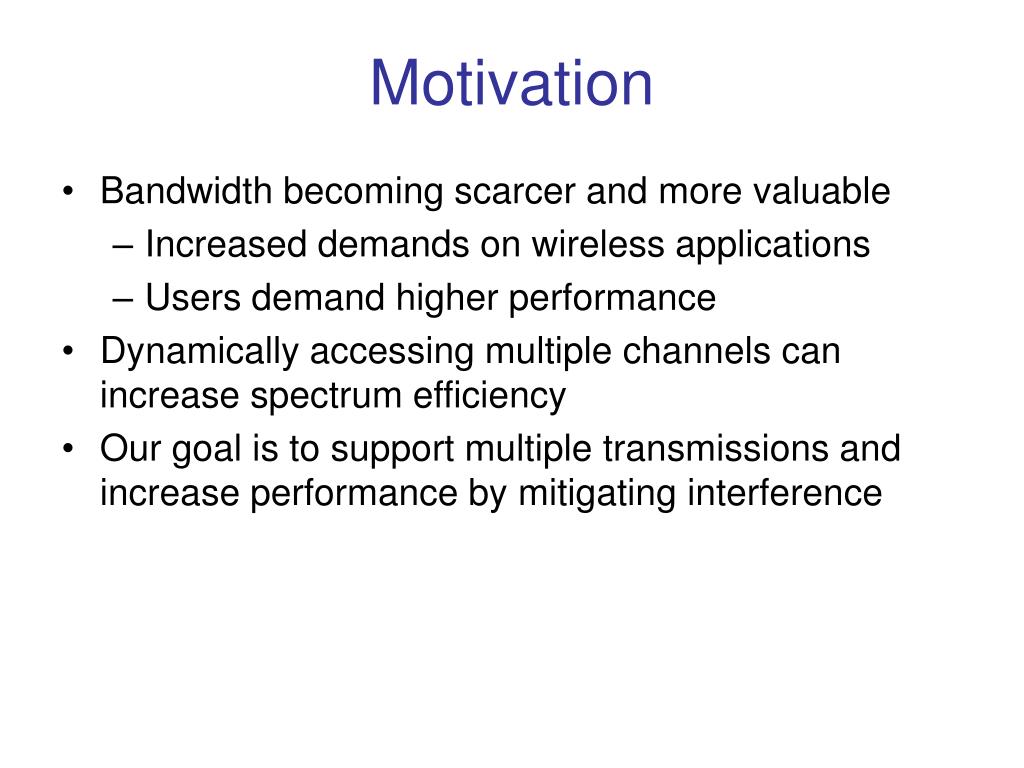 Motivation

• Bandwidth becoming scarcer and more valuable
  – Increased demands on wireless applications
  – Users demand higher performance
• Dynamically accessing multiple channels can increase spectrum efficiency
• Our goal is to support multiple transmissions and increase performance by mitigating interference